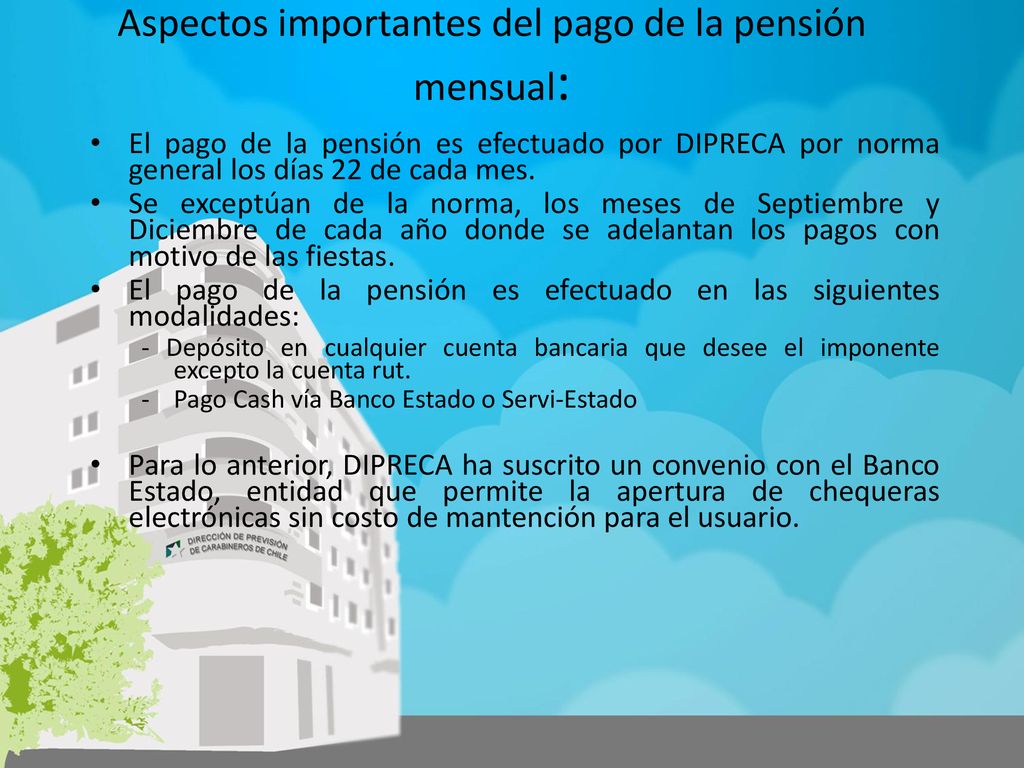 Aspectos importantes del pago de la pensión mensual:

• El pago de la pensión es efectuado por DIPRECA por norma general los días 22 de cada mes.
• Se exceptúan de la norma, los meses de Septiembre y Diciembre de cada año donde se adelantan los pagos con motivo de las fiestas.
• El pago de la pensión es efectuado en las siguientes modalidades:
- Depósito en cualquier cuenta bancaria que desee el imponente excepto la cuenta rut.
- Pago Cash vía Banco Estado o Servi-Estado

• Para lo anterior, DIPRECA ha suscrito un convenio con el Banco Estado, entidad que permite la apertura de chequeras electrónicas sin costo de mantención para el usuario.

DIRECCIÓN DE PREVISIÓN DE CARABINEROS DE CHILE